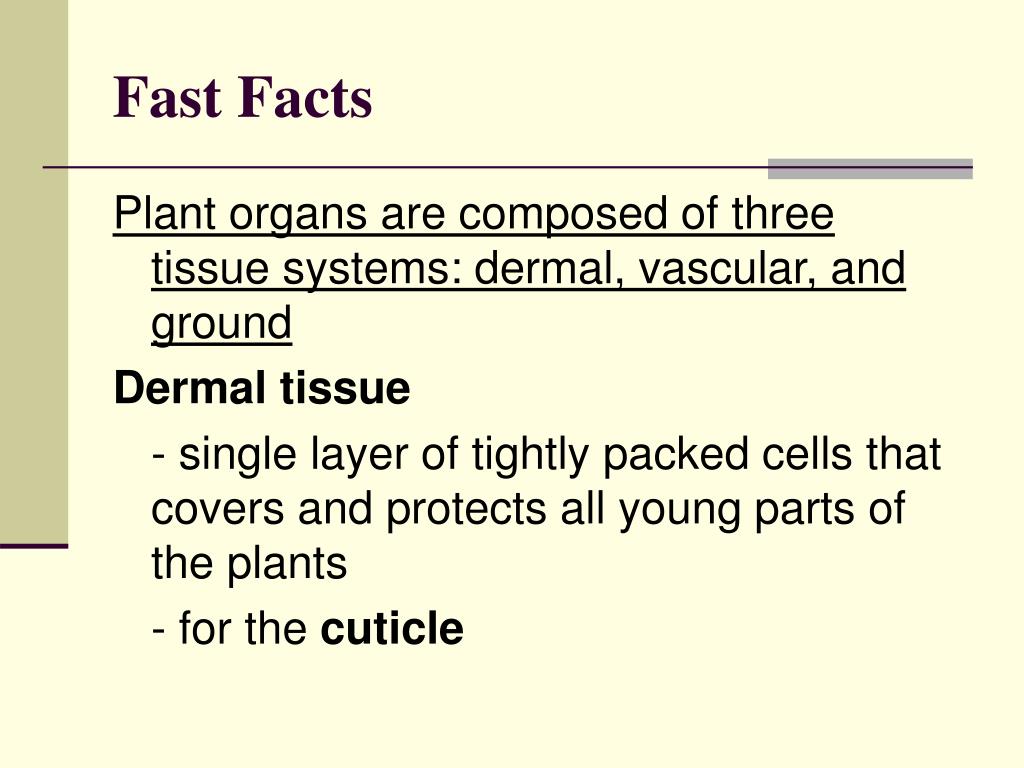 Fast Facts

Plant organs are composed of three tissue systems: dermal, vascular, and ground

Dermal tissue

- single layer of tightly packed cells that covers and protects all young parts of the plants

- for the cuticle